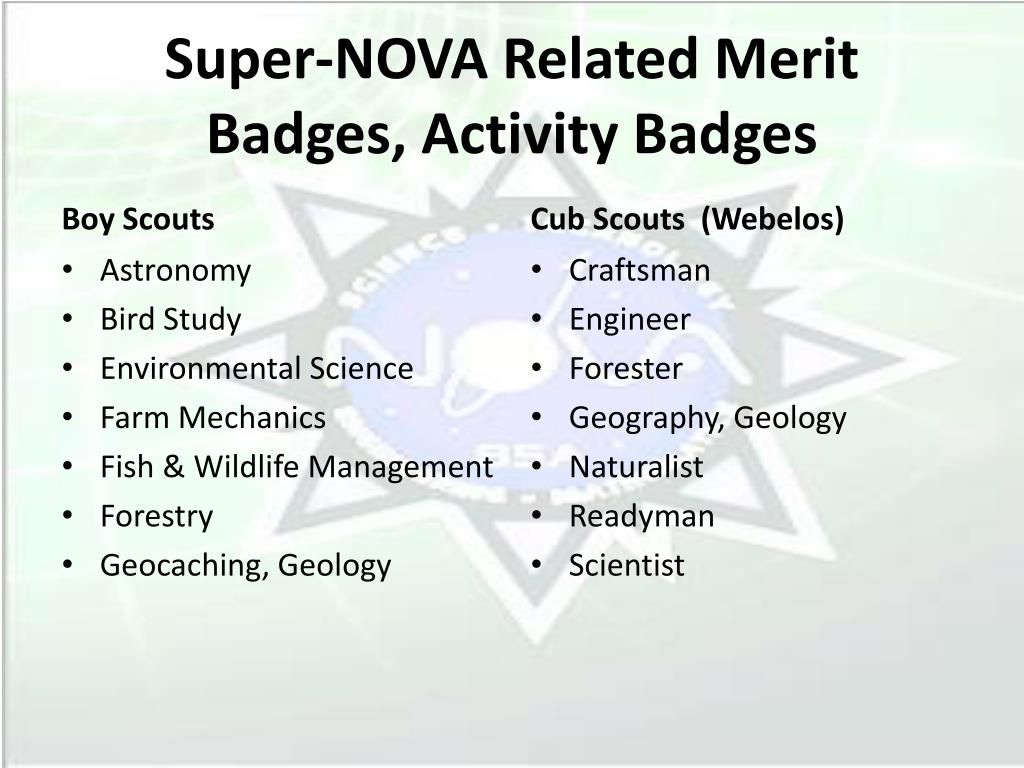 Super-NOVA Related Merit Badges, Activity Badges

Boy Scouts
• Astronomy
• Bird Study
• Environmental Science
• Farm Mechanics
• Fish & Wildlife Management
• Forestry
• Geocaching, Geology

Cub Scouts (Webelos)
• Craftsman
• Engineer
• Forester
• Geography, Geology
• Naturalist
• Readyman
• Scientist